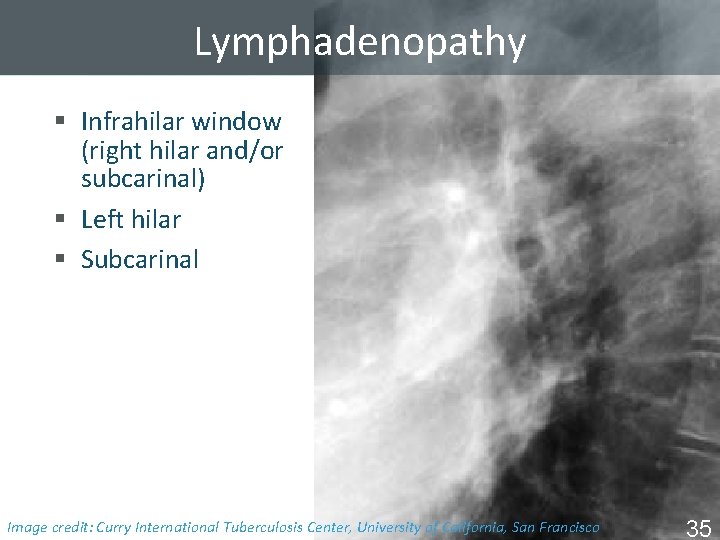 Lymphadenopathy

▪ Infrahilar window (right hilar and/or subcarinal)
▪ Left hilar
▪ Subcarinal

Image credit: Curry International Tuberculosis Center, University of California, San Francisco

35